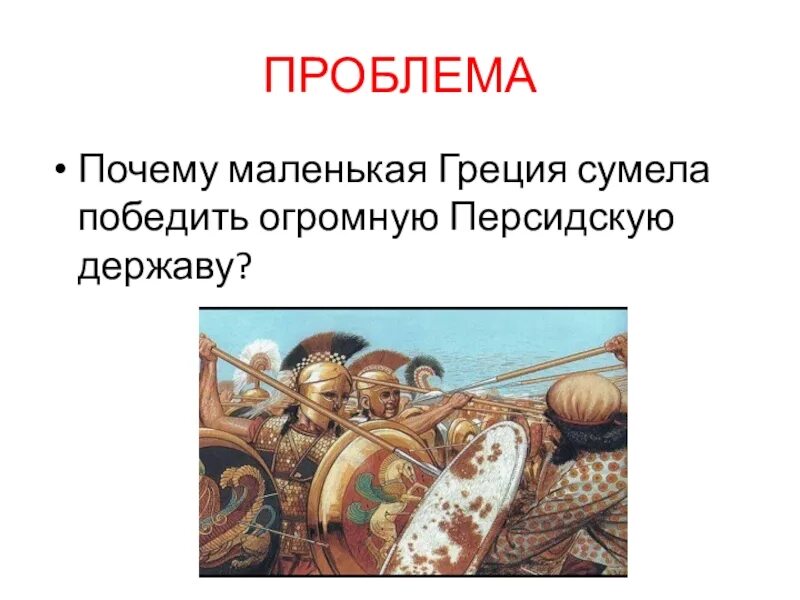 ПРОБЛЕМА

• Почему маленькая Греция сумела победить огромную Персидскую державу?